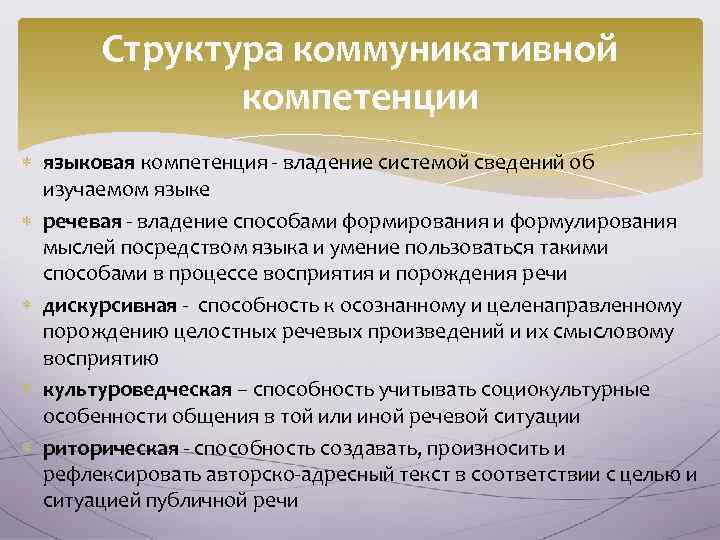 Структура коммуникативной компетенции

языковая компетенция - владение системой сведений об изучаемом языке

речевая - владение способами формирования и формулирования мыслей посредством языка и умение пользоваться такими способами в процессе восприятия и порождения речи

дискурсивная - способность к осознанному и целенаправленному порождению целостных речевых произведений и их смысловому восприятию

культуроведческая – способность учитывать социокультурные особенности общения в той или иной речевой ситуации

риторическая - способность создавать, произносить и рефлексировать авторско-адресный текст в соответствии с целью и ситуацией публичной речи